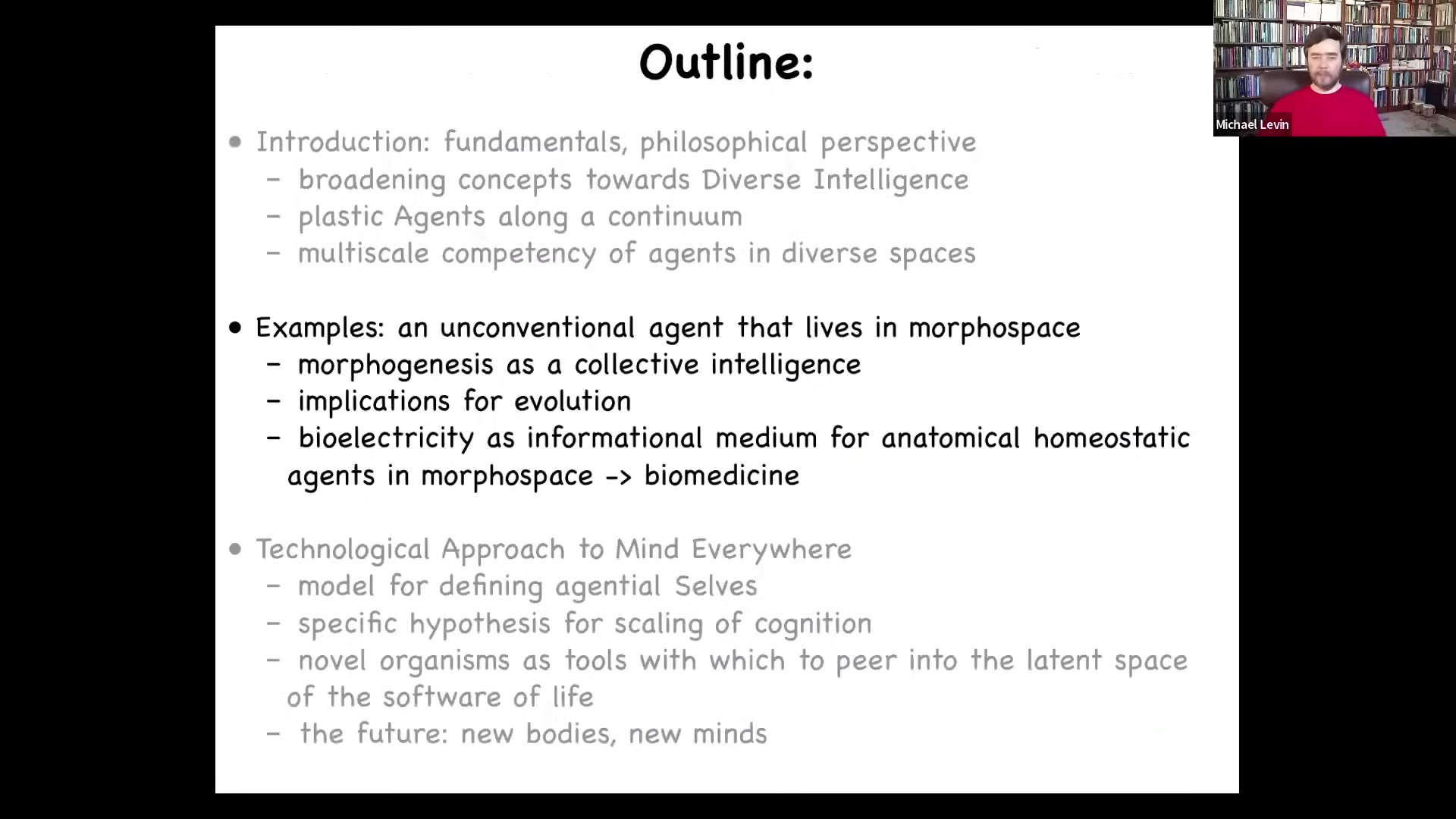 Outline:

• Introduction: fundamentals, philosophical perspective
– broadening concepts towards Diverse Intelligence
– plastic Agents along a continuum
– multiscale competency of agents in diverse spaces

• Examples: an unconventional agent that lives in morphospace
– morphogenesis as a collective intelligence
– implications for evolution
– bioelectricity as informational medium for anatomical homeostatic agents in morphospace -> biomedicine

• Technological Approach to Mind Everywhere
– model for defining agential Selves
– specific hypothesis for scaling of cognition
– novel organisms as tools with which to peer into the latent space of the software of life
– the future: new bodies, new minds

Michael Levin